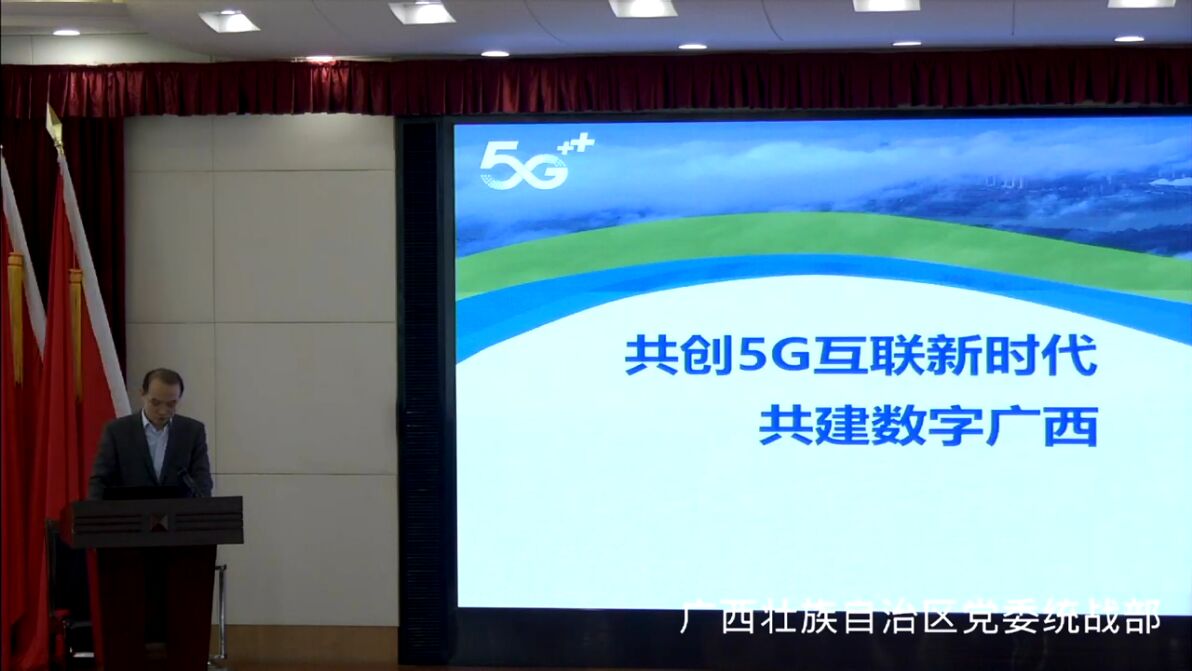 5G++

共创5G互联新时代
共建数字广西

广西壮族自治区党委统战部